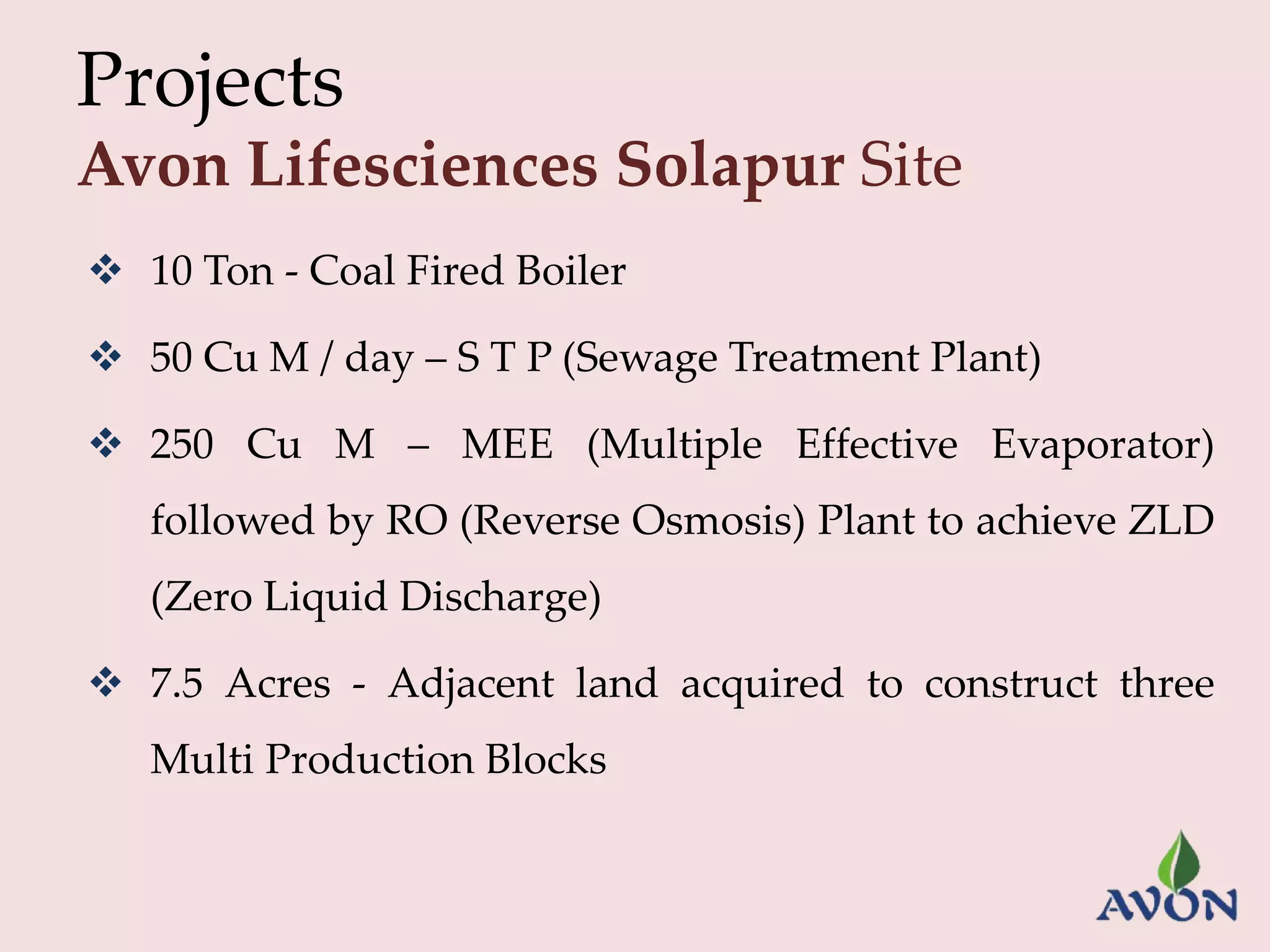 Projects
Avon Lifesciences Solapur Site

❖ 10 Ton - Coal Fired Boiler

❖ 50 Cu M / day – S T P (Sewage Treatment Plant)

❖ 250 Cu M – MEE (Multiple Effective Evaporator) followed by RO (Reverse Osmosis) Plant to achieve ZLD (Zero Liquid Discharge)

❖ 7.5 Acres - Adjacent land acquired to construct three Multi Production Blocks

AVON